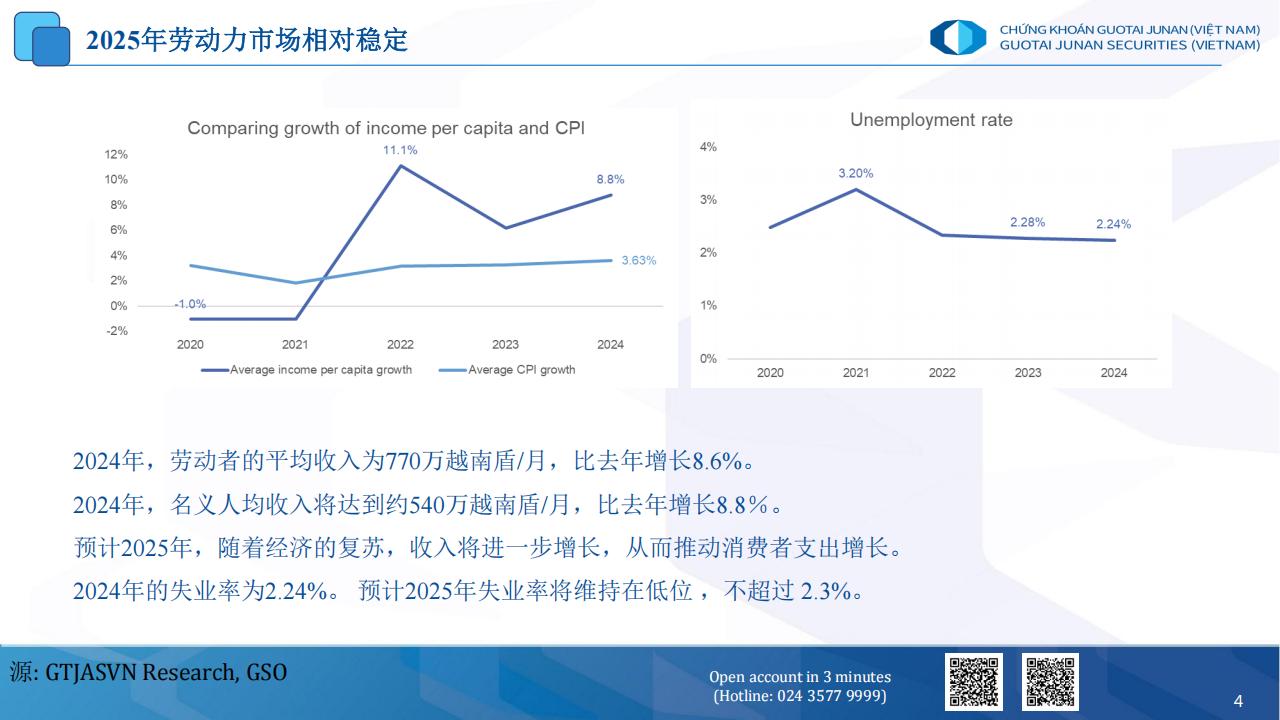 2025年劳动力市场相对稳定

CHỨNG KHOÁN GUOTAI JUNAN (VIỆT NAM)
GUOTAI JUNAN SECURITIES (VIETNAM)

Comparing growth of income per capita and CPI

12%
10%
8%
6%
4%
2%
0%
-2%

11.1%
8.8%
3.63%
-1.0%

2020 2021 2022 2023 2024

Average income per capita growth
Average CPI growth

Unemployment rate

4%
3%
2%
1%
0%

3.20%
2.28%
2.24%

2020 2021 2022 2023 2024

2024年，劳动者的平均收入为770万越南盾/月，比去年增长8.6%。

2024年，名义人均收入将达到约540万越南盾/月，比去年增长8.8％。

预计2025年，随着经济的复苏，收入将进一步增长，从而推动消费者支出增长。

2024年的失业率为2.24%。 预计2025年失业率将维持在低位 ，不超过 2.3%。

源: GTJASVN Research, GSO

Open account in 3 minutes
(Hotline: 024 3577 9999)

4